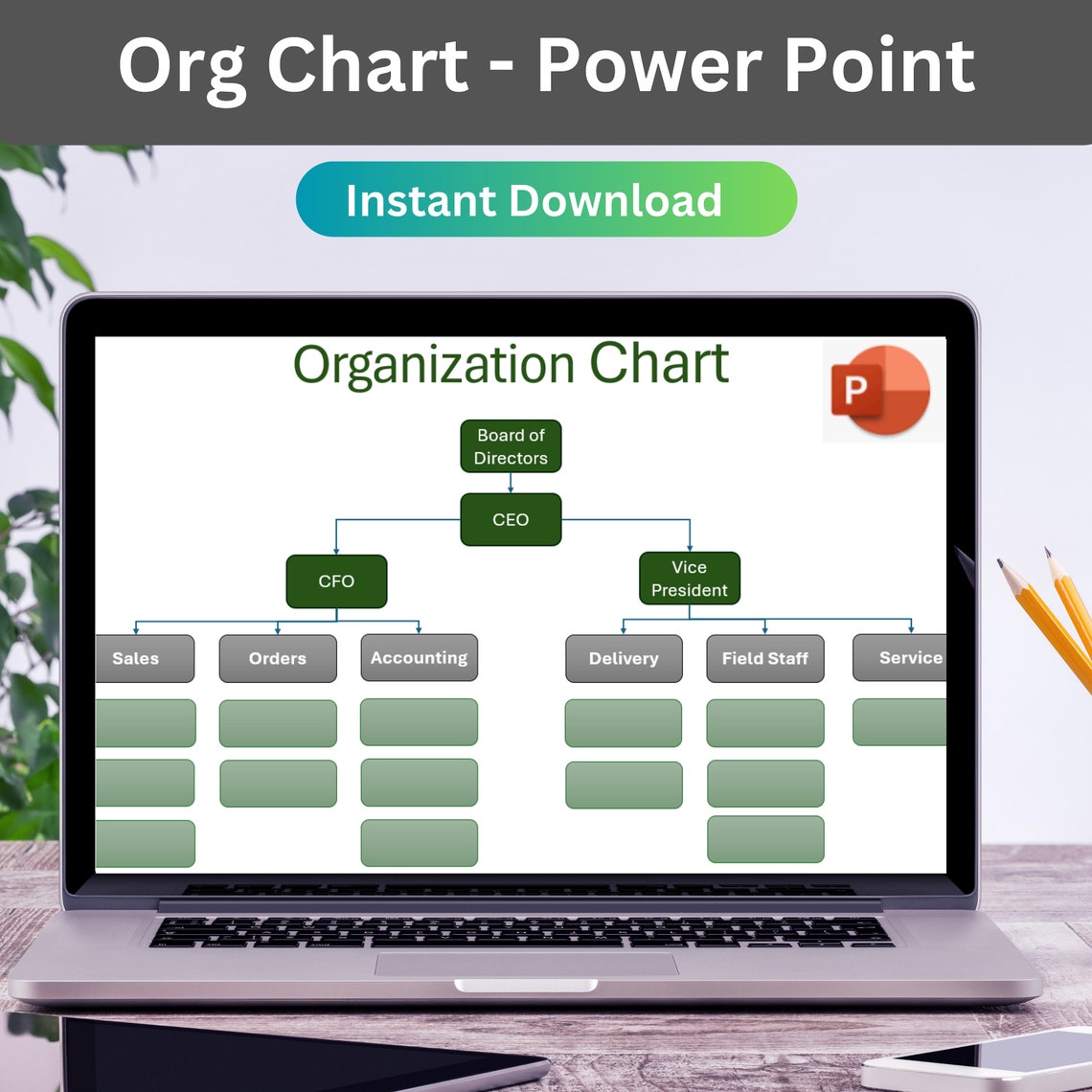 Org Chart - Power Point

Instant Download

Organization Chart

P

Board of Directors

CEO

CFO

Vice President

Sales

Orders

Accounting

Delivery

Field Staff

Service